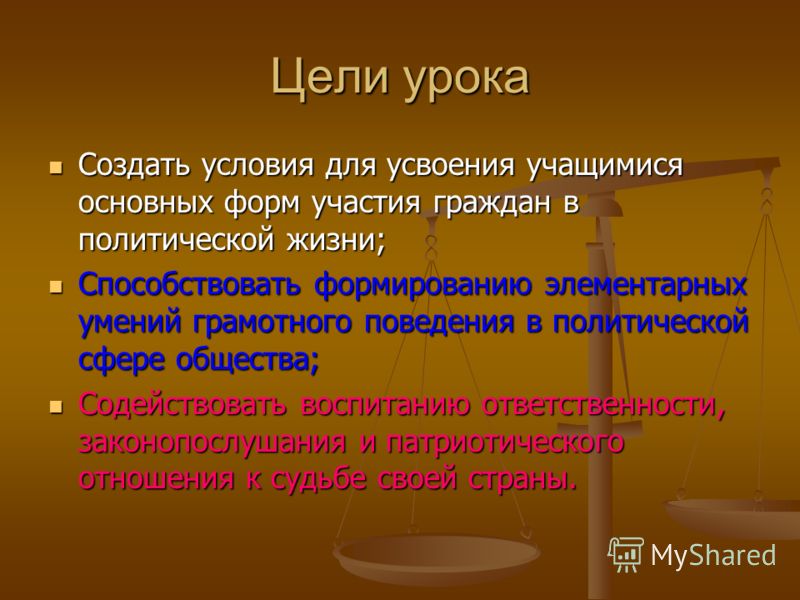 Цели урока

Создать условия для усвоения учащимися основных форм участия граждан в политической жизни;

Способствовать формированию элементарных умений грамотного поведения в политической сфере общества;

Содействовать воспитанию ответственности, законопослушания и патриотического отношения к судьбе своей страны.

MyShared